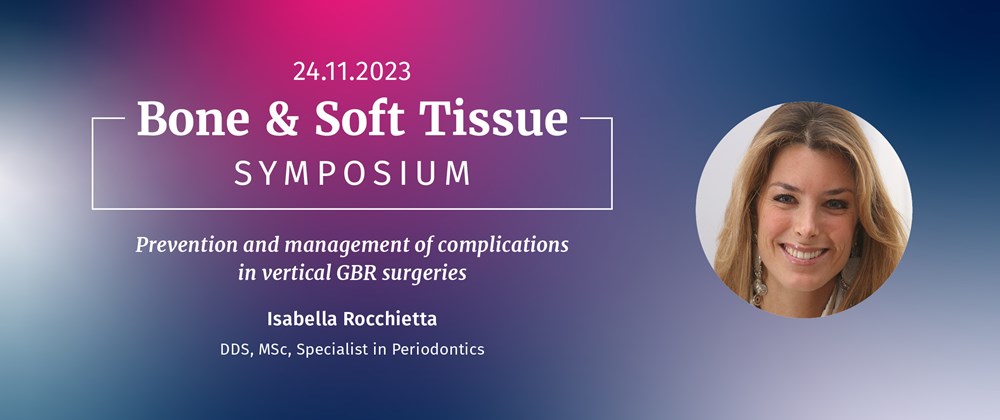 24.11.2023

Bone & Soft Tissue

SYMPOSIUM

Prevention and management of complications in vertical GBR surgeries

Isabella Rocchietta

DDS, MSc, Specialist in Periodontics